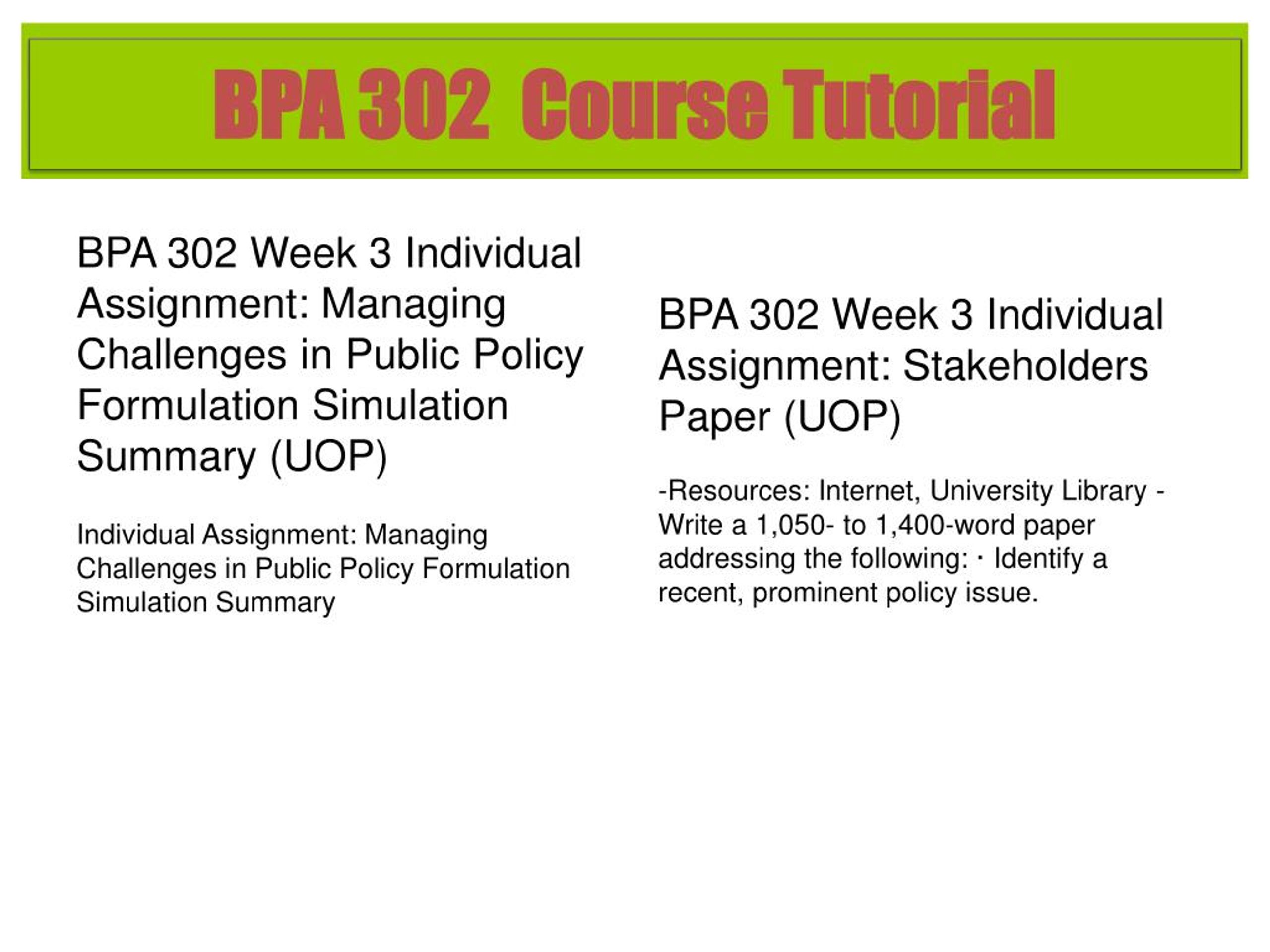 BPA 302 Course Tutorial

BPA 302 Week 3 Individual Assignment: Managing Challenges in Public Policy Formulation Simulation Summary (UOP)

Individual Assignment: Managing Challenges in Public Policy Formulation Simulation Summary

BPA 302 Week 3 Individual Assignment: Stakeholders Paper (UOP)

-Resources: Internet, University Library - Write a 1,050- to 1,400-word paper addressing the following: · Identify a recent, prominent policy issue.